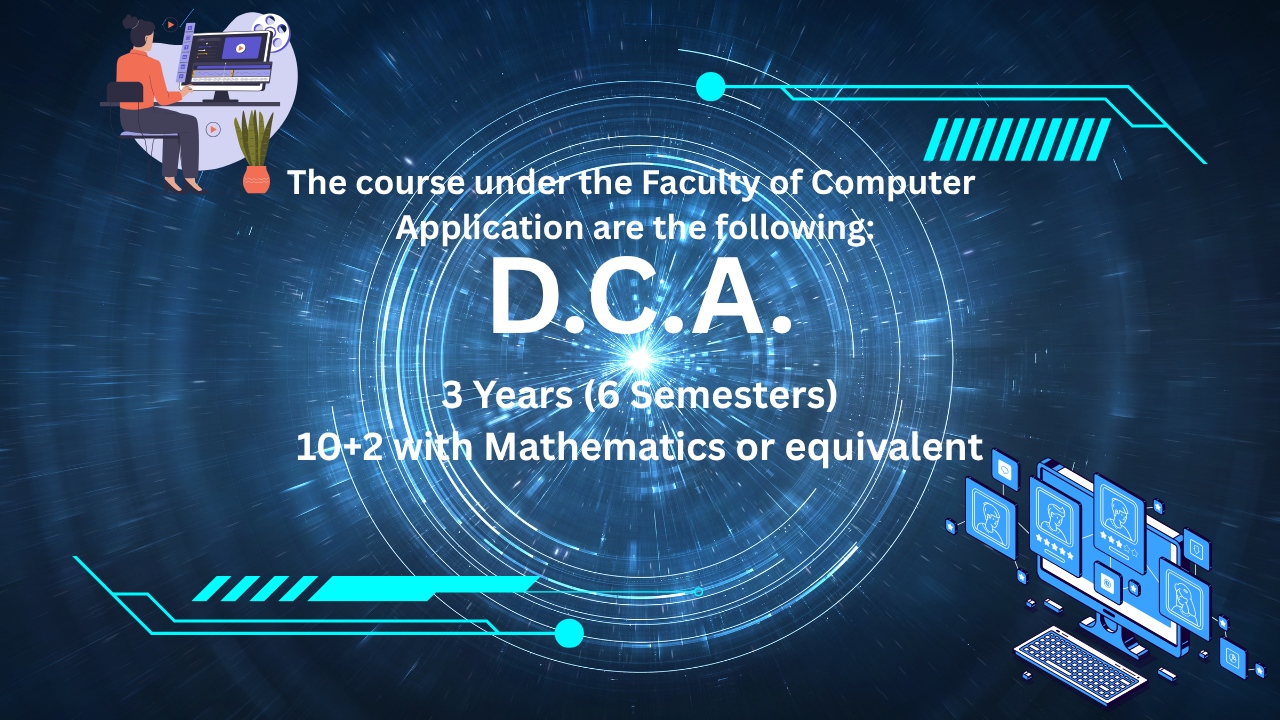 The course under the Faculty of Computer Application are the following:

D.C.A.

3 Years (6 Semesters)
10+2 with Mathematics or equivalent